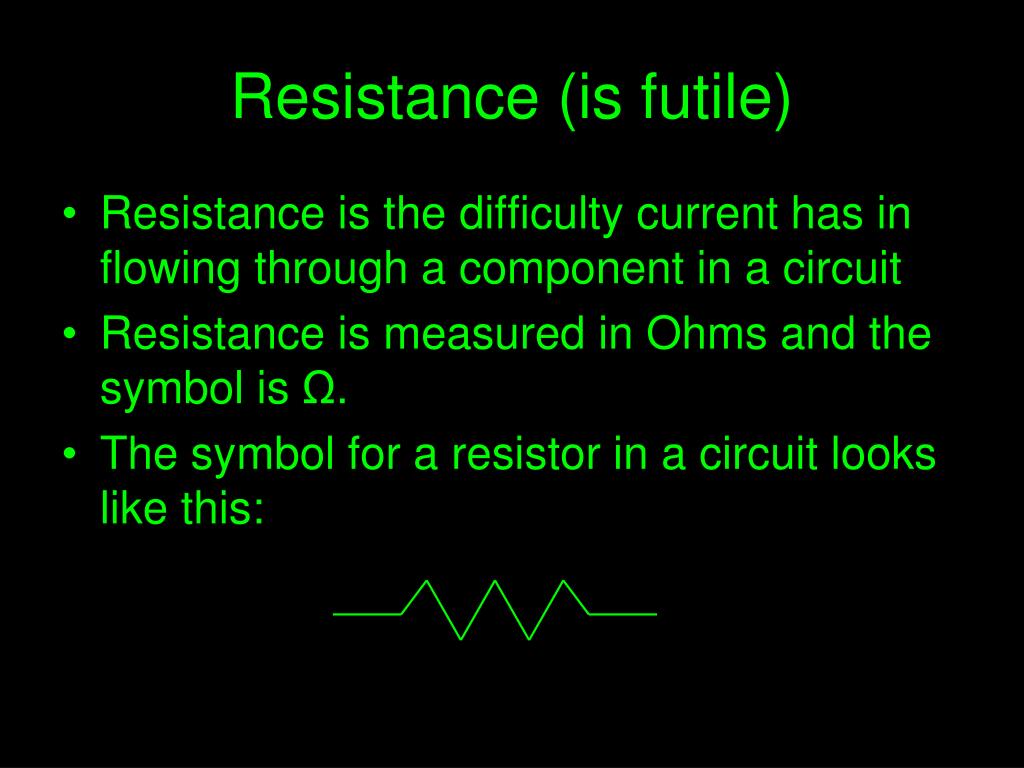 Resistance (is futile)

• Resistance is the difficulty current has in flowing through a component in a circuit
• Resistance is measured in Ohms and the symbol is Ω.
• The symbol for a resistor in a circuit looks like this: